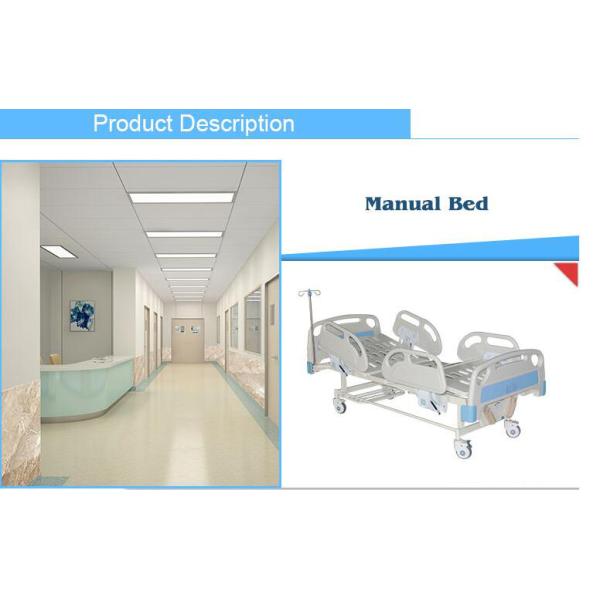 Product Description

Manual Bed